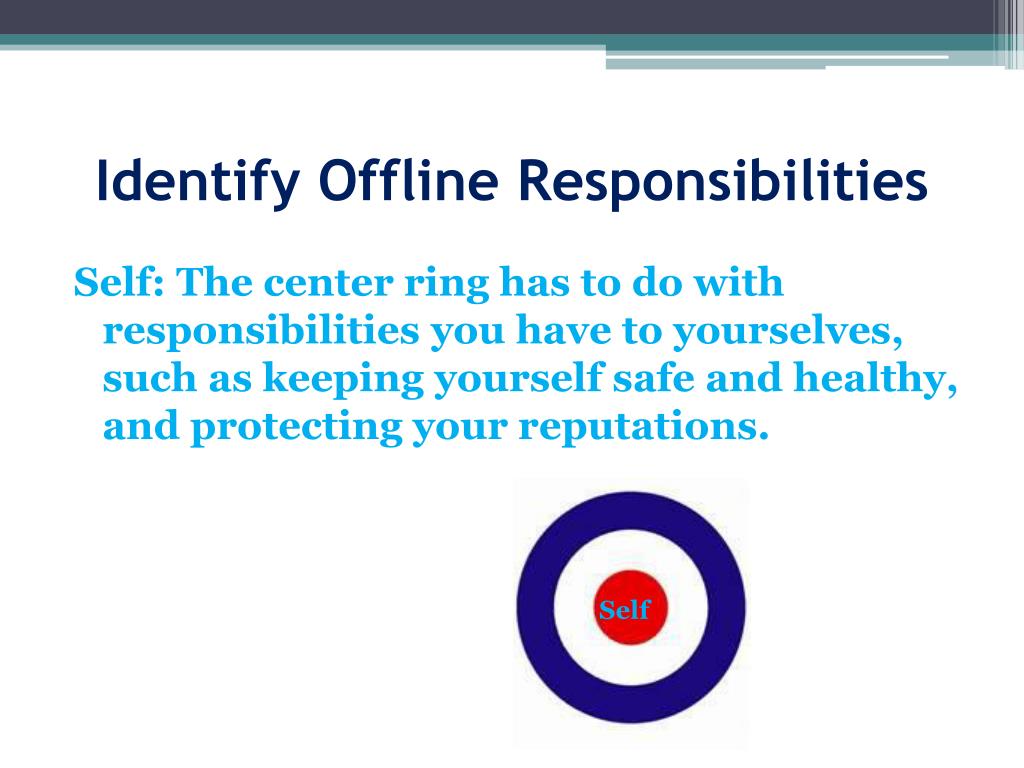 Identify Offline Responsibilities

Self: The center ring has to do with responsibilities you have to yourselves, such as keeping yourself safe and healthy, and protecting your reputations.

Self